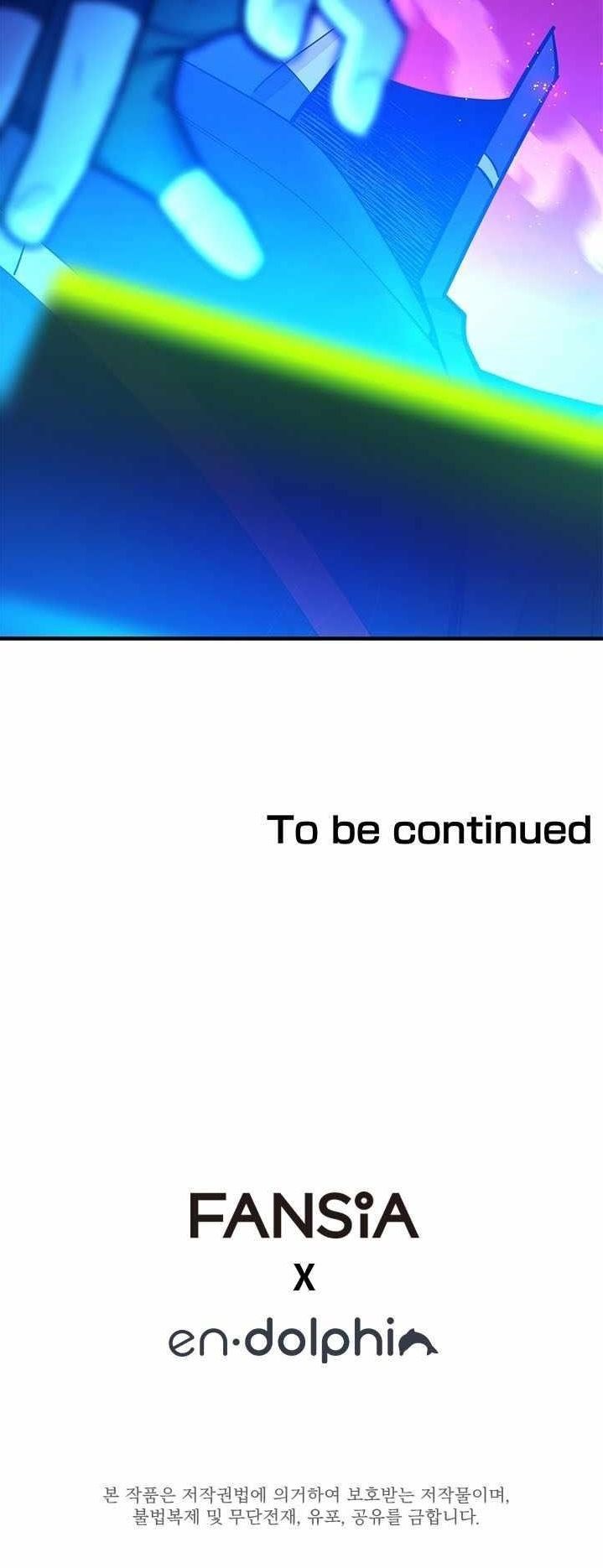 To be continued

FANSiA
X
en·dolphin

본 작품은 저작권법에 의거하여 보호받는 저작물이며,
불법복제 및 무단전재, 유포, 공유를 금합니다.